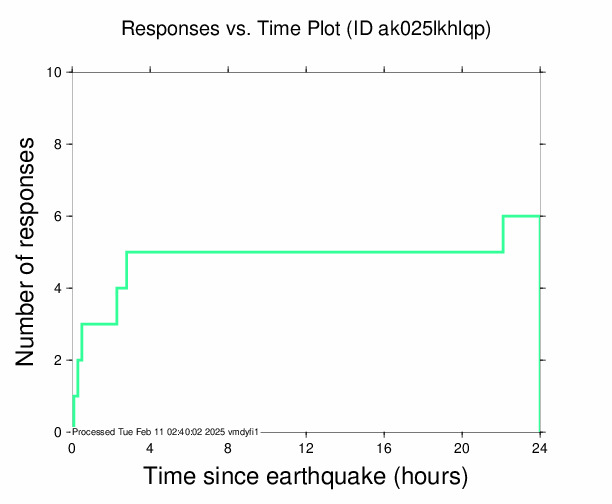 Responses vs. Time Plot (ID ak025lkhlqp)

Number of responses

10
8
6
4
2
0

Processed Tue Feb 11 02:40:02 2025 vmdyfi1

0
4
8
12
16
20
24

Time since earthquake (hours)